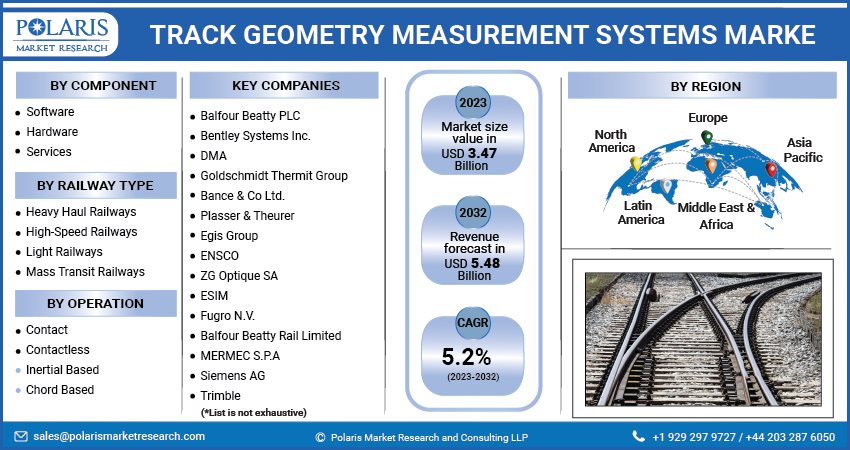 POLARIS MARKET RESEARCH

TRACK GEOMETRY MEASUREMENT SYSTEMS MARKE

BY COMPONENT
- Software
- Hardware
- Services

BY RAILWAY TYPE
- Heavy Haul Railways
- High-Speed Railways
- Light Railways
- Mass Transit Railways

BY OPERATION
- Contact
- Contactless
- Inertial Based
- Chord Based

KEY COMPANIES
- Balfour Beatty PLC
- Bentley Systems Inc.
- DMA
- Goldschmidt Thermit Group
- Bance & Co Ltd.
- Plasser & Theurer
- Egis Group
- ENSCO
- ZG Optique SA
- ESIM
- Fugro N.V.
- Balfour Beatty Rail Limited
- MERMEC S.P.A
- Siemens AG
- Trimble

(*List is not exhaustive)

2023
Market size value in USD 3.47 Billion

2032
Revenue forecast in USD 5.48 Billion

CAGR
5.2%
(2023-2032)

BY REGION
North America
Europe
Asia Pacific
Latin America
Middle East & Africa

sales@polarismarketresearch.com
© Polaris Market Research and Consulting LLP
+1 929 297 9727 / +44 203 287 6050